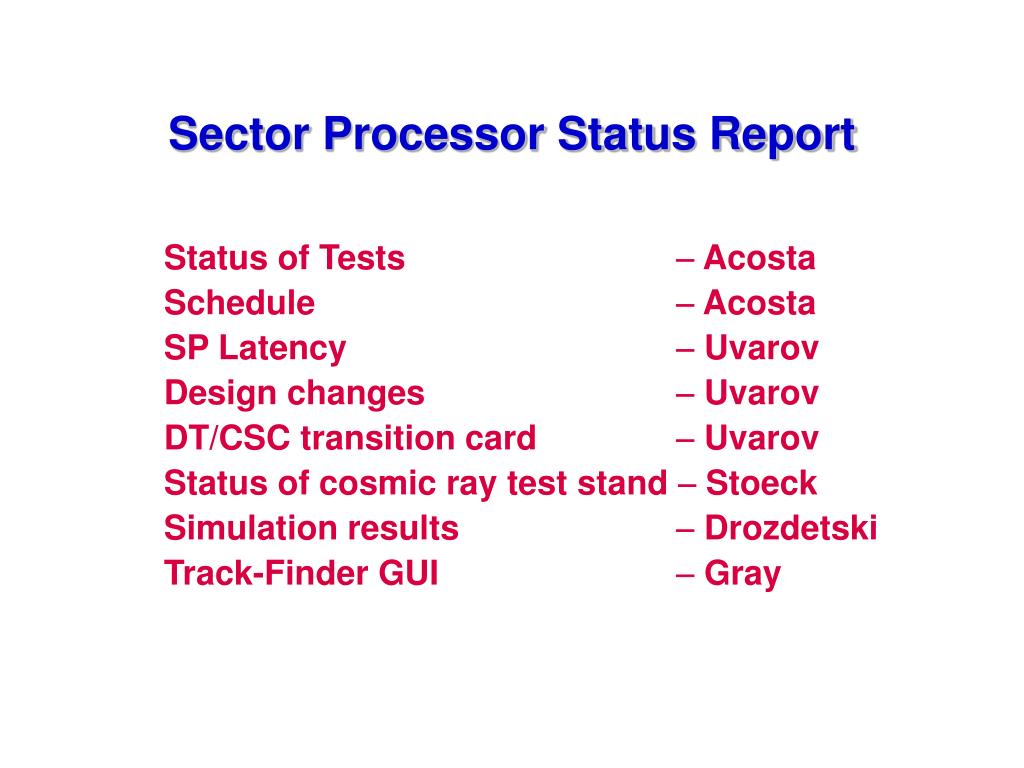 Sector Processor Status Report

Status of Tests – Acosta
Schedule – Acosta
SP Latency – Uvarov
Design changes – Uvarov
DT/CSC transition card – Uvarov
Status of cosmic ray test stand – Stoeck
Simulation results – Drozdetski
Track-Finder GUI – Gray